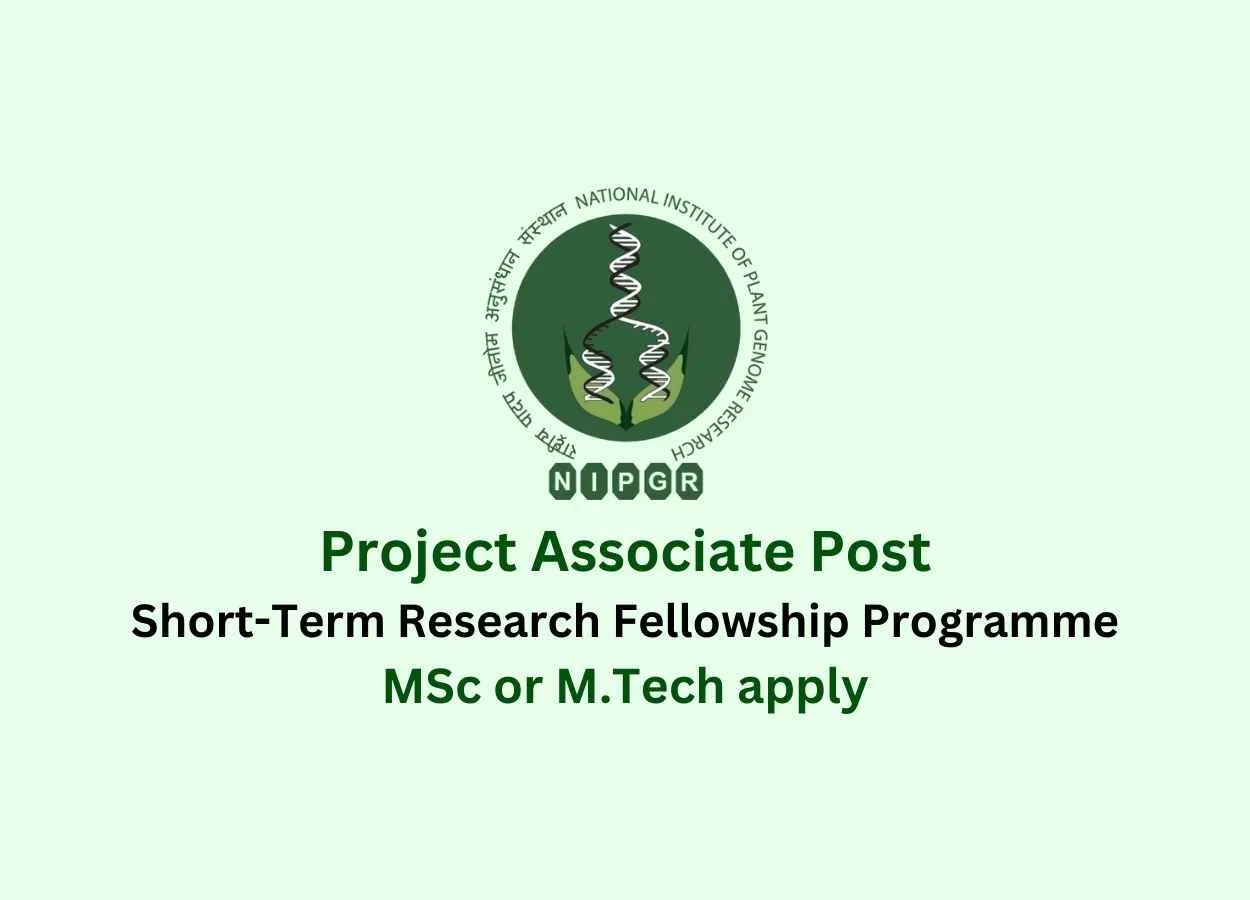 राष्ट्रीय पादप जीनोम अनुसंधान संस्थान NATIONAL INSTITUTE OF PLANT GENOME RESEARCH

NIPGR

Project Associate Post

Short-Term Research Fellowship Programme

MSc or M.Tech apply